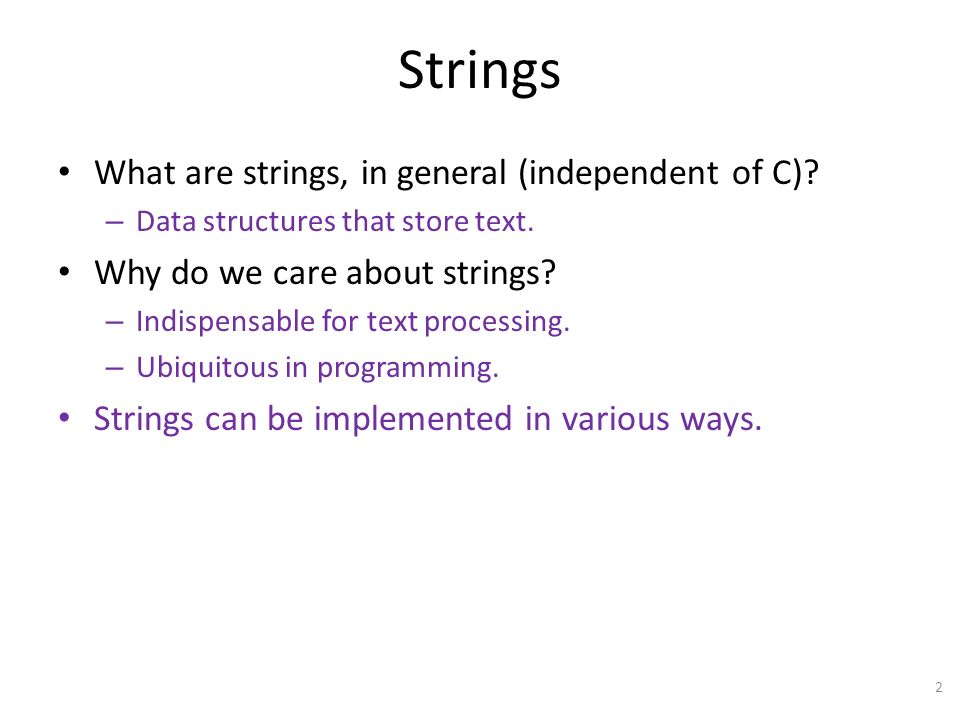 Strings

• What are strings, in general (independent of C)?
– Data structures that store text.

• Why do we care about strings?
– Indispensable for text processing.
– Ubiquitous in programming.

• Strings can be implemented in various ways.

2